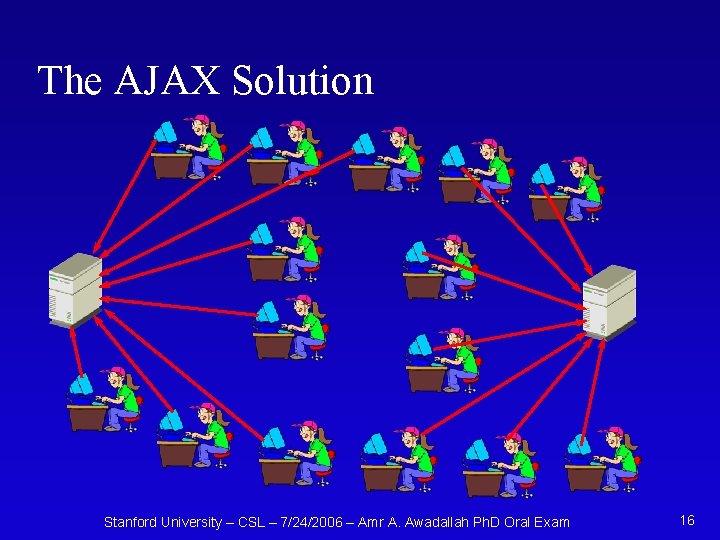 The AJAX Solution

Stanford University – CSL – 7/24/2006 – Amr A. Awadallah PhD Oral Exam

16